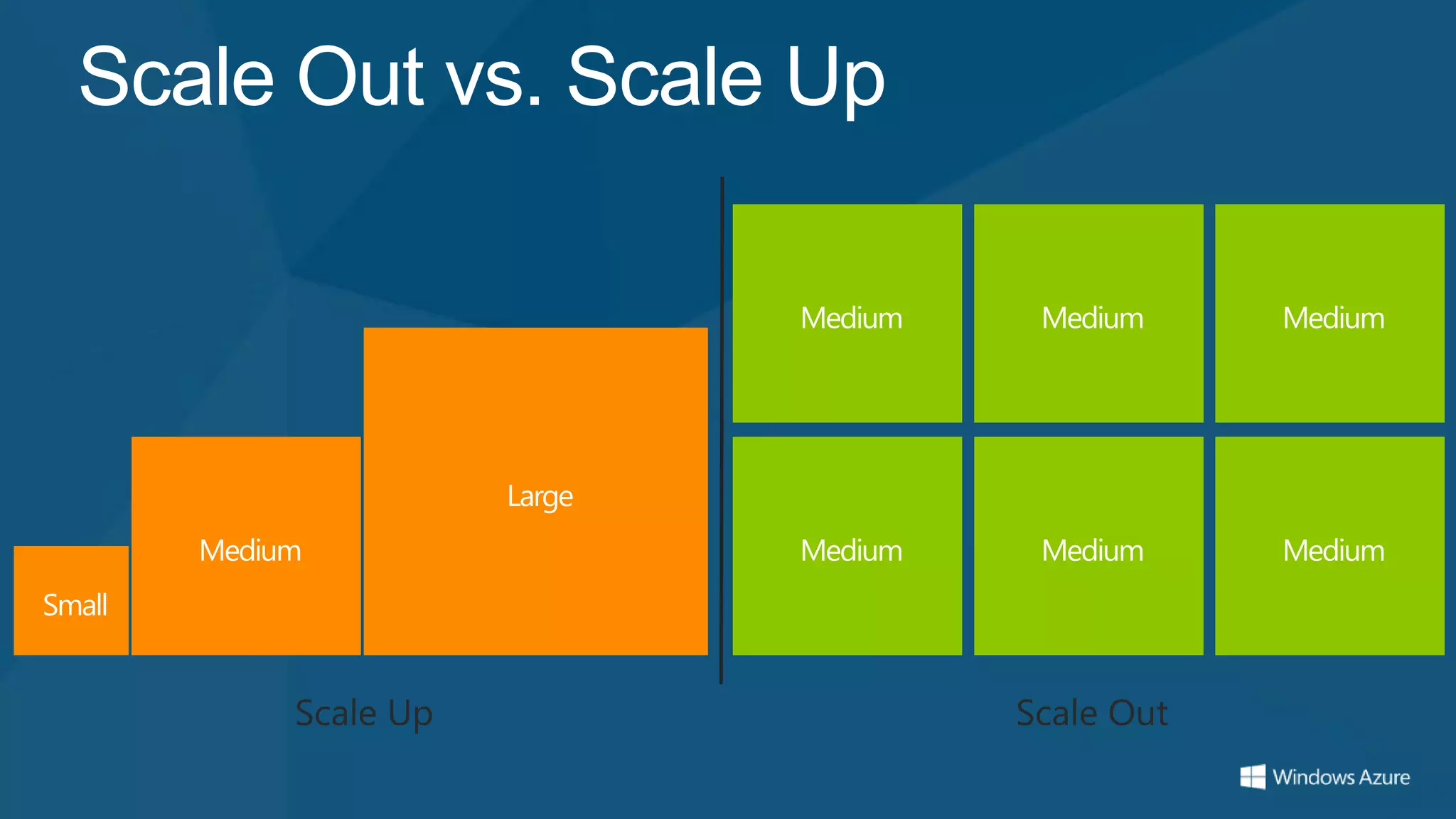 Scale Out vs. Scale Up

Small

Medium

Large

Scale Up

Medium

Medium

Medium

Medium

Medium

Medium

Scale Out

Windows Azure